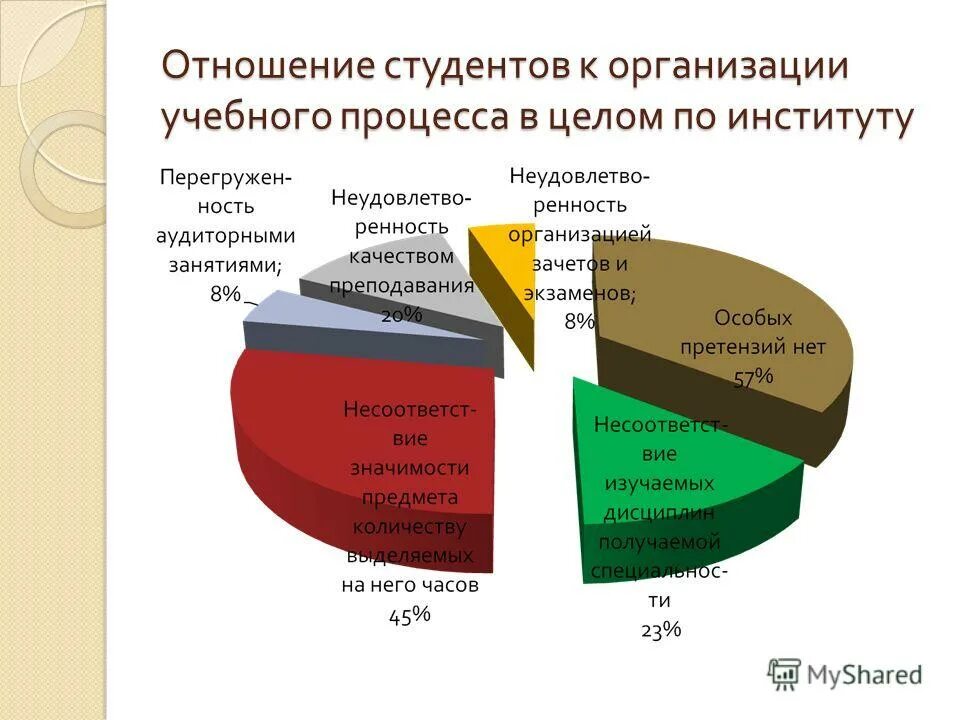 Отношение студентов к организации учебного процесса в целом по институту

Перегруженность аудиторными занятиями; 8%

Неудовлетворенность качеством преподавания 20%

Неудовлетворенность организацией зачетов и экзаменов; 8%

Особых претензий нет 57%

Несоответствие значимости предмета количеству выделяемых на него часов 45%

Несоответствие изучаемых дисциплин получаемой специальности 23%

MyShared